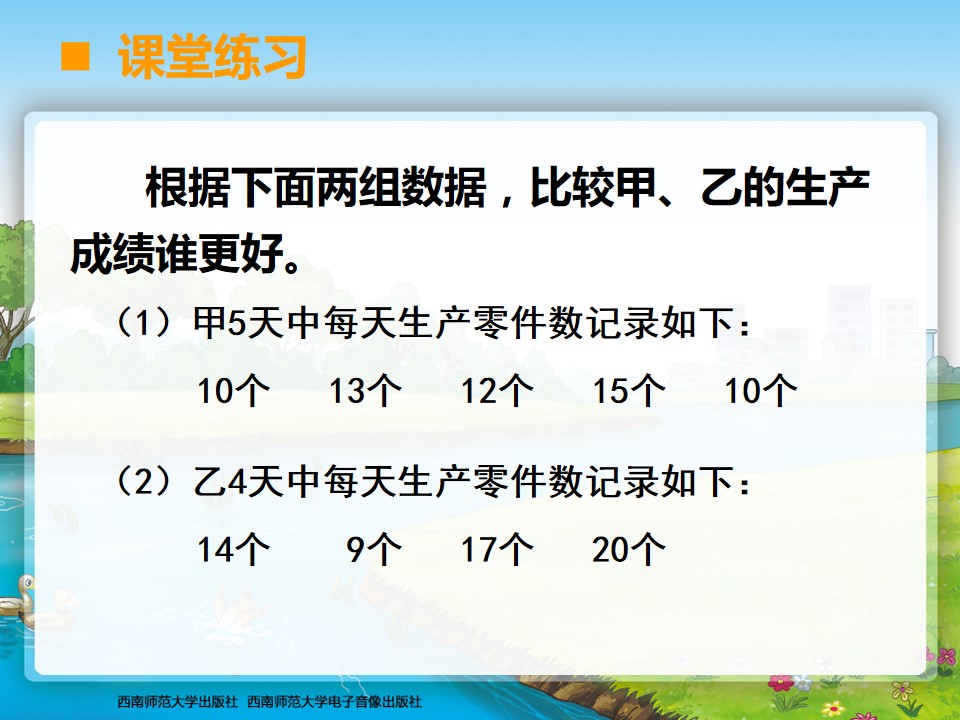 ■ 课堂练习

根据下面两组数据，比较甲、乙的生产成绩谁更好。

（1）甲5天中每天生产零件数记录如下：

10个 13个 12个 15个 10个

（2）乙4天中每天生产零件数记录如下：

14个 9个 17个 20个

西南师范大学出版社 西南师范大学电子音像出版社